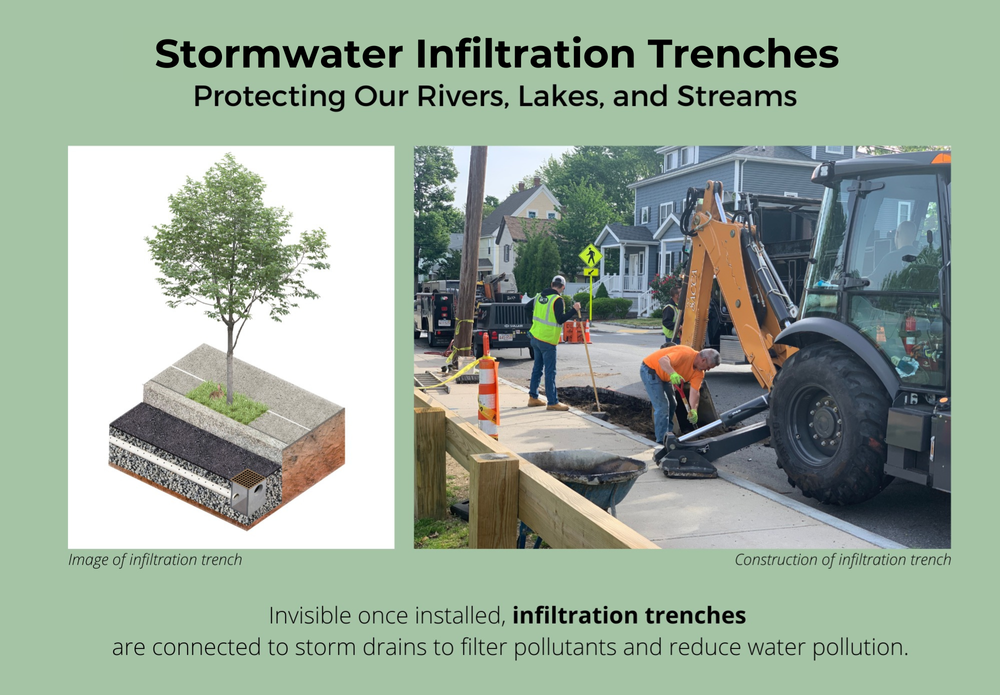 Stormwater Infiltration Trenches
Protecting Our Rivers, Lakes, and Streams

Image of infiltration trench

Construction of infiltration trench

Invisible once installed, infiltration trenches are connected to storm drains to filter pollutants and reduce water pollution.